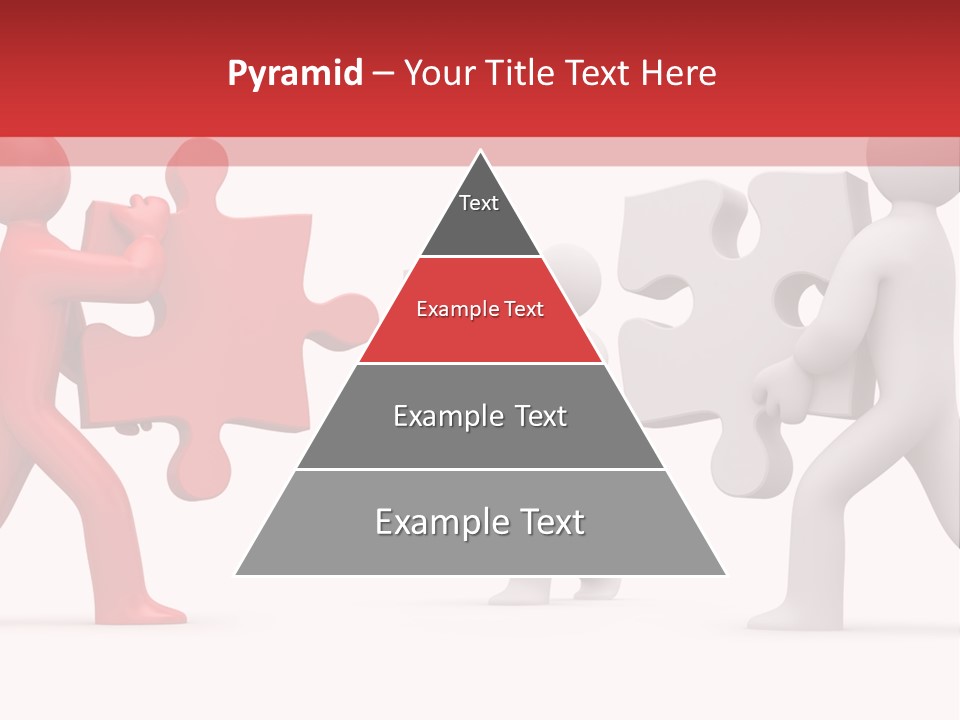 Pyramid – Your Title Text Here

Text

Example Text

Example Text

Example Text